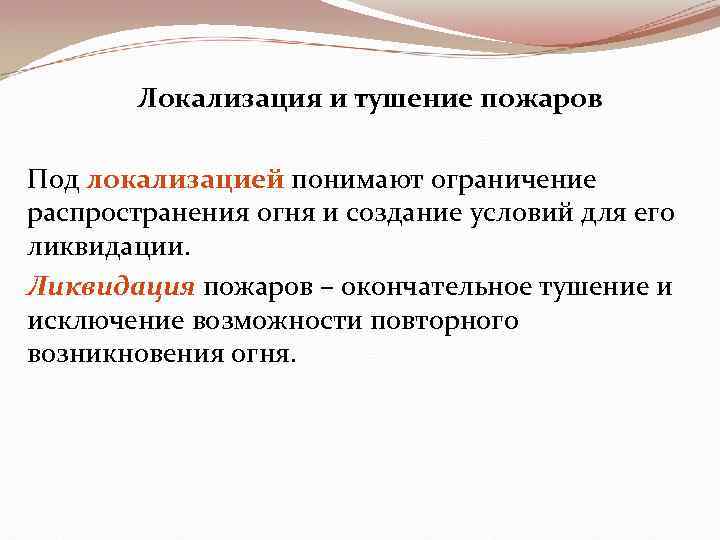 Локализация и тушение пожаров

Под локализацией понимают ограничение распространения огня и создание условий для его ликвидации.

Ликвидация пожаров – окончательное тушение и исключение возможности повторного возникновения огня.